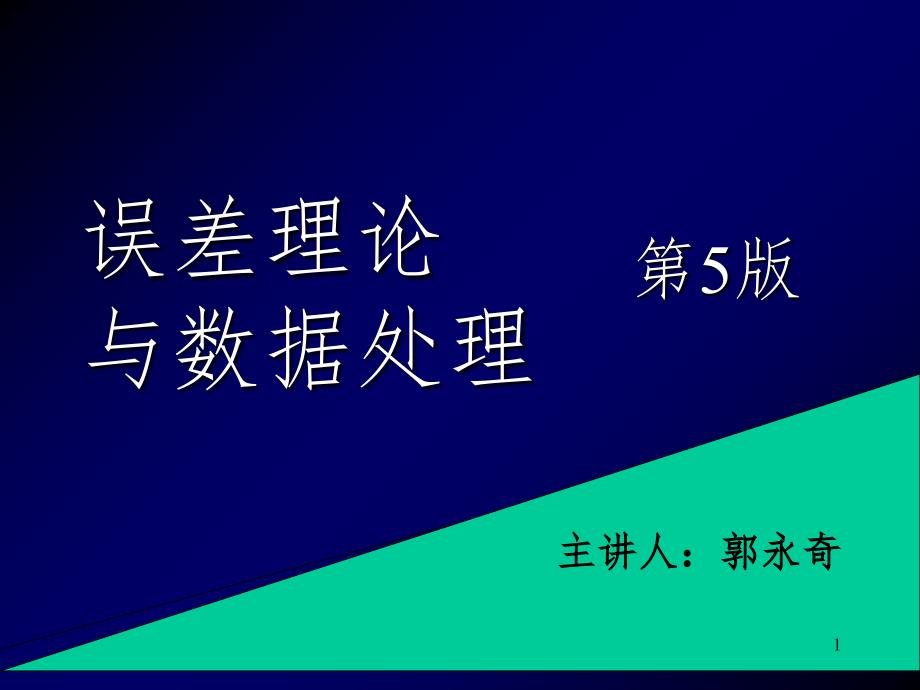 误差理论
与数据处理

第5版

主讲人：郭永奇

1